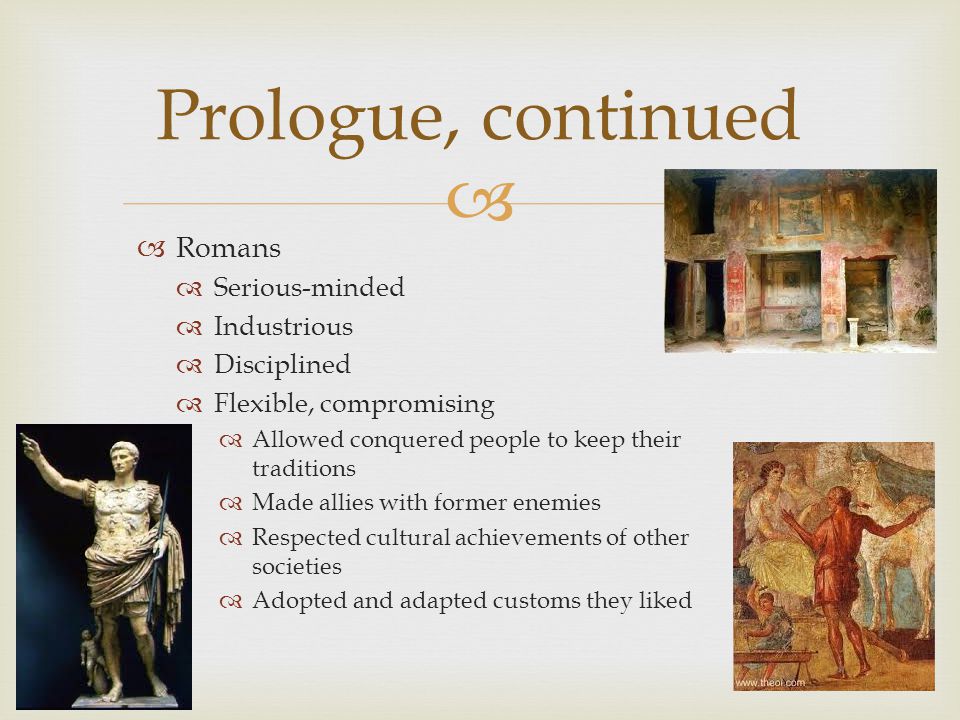 Prologue, continued

Romans
Serious-minded
Industrious
Disciplined
Flexible, compromising
Allowed conquered people to keep their traditions
Made allies with former enemies
Respected cultural achievements of other societies
Adopted and adapted customs they liked

www.theoi.com